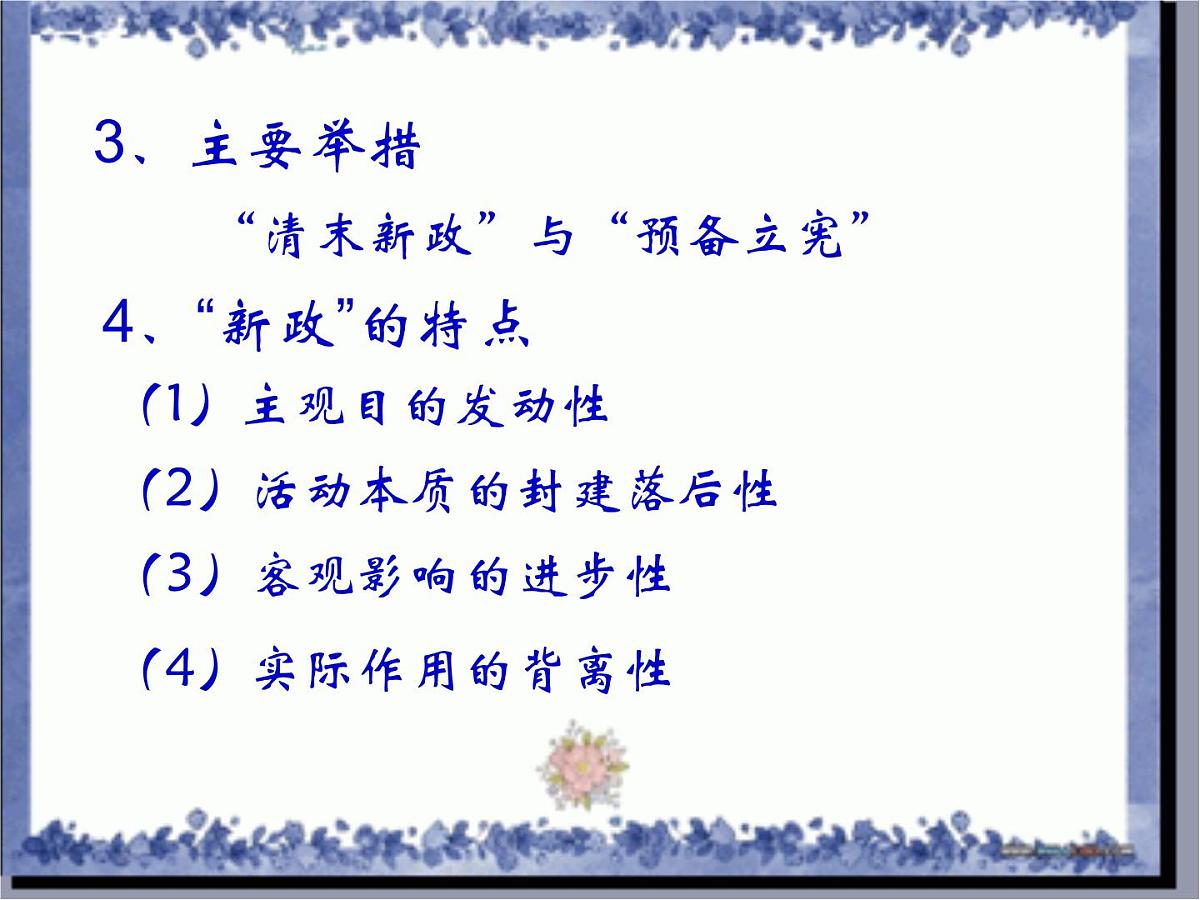 3、主要举措

“清末新政”与“预备立宪”

4、“新政”的特点

(1) 主观目的发动性

(2) 活动本质的封建落后性

(3) 客观影响的进步性

(4) 实际作用的背离性